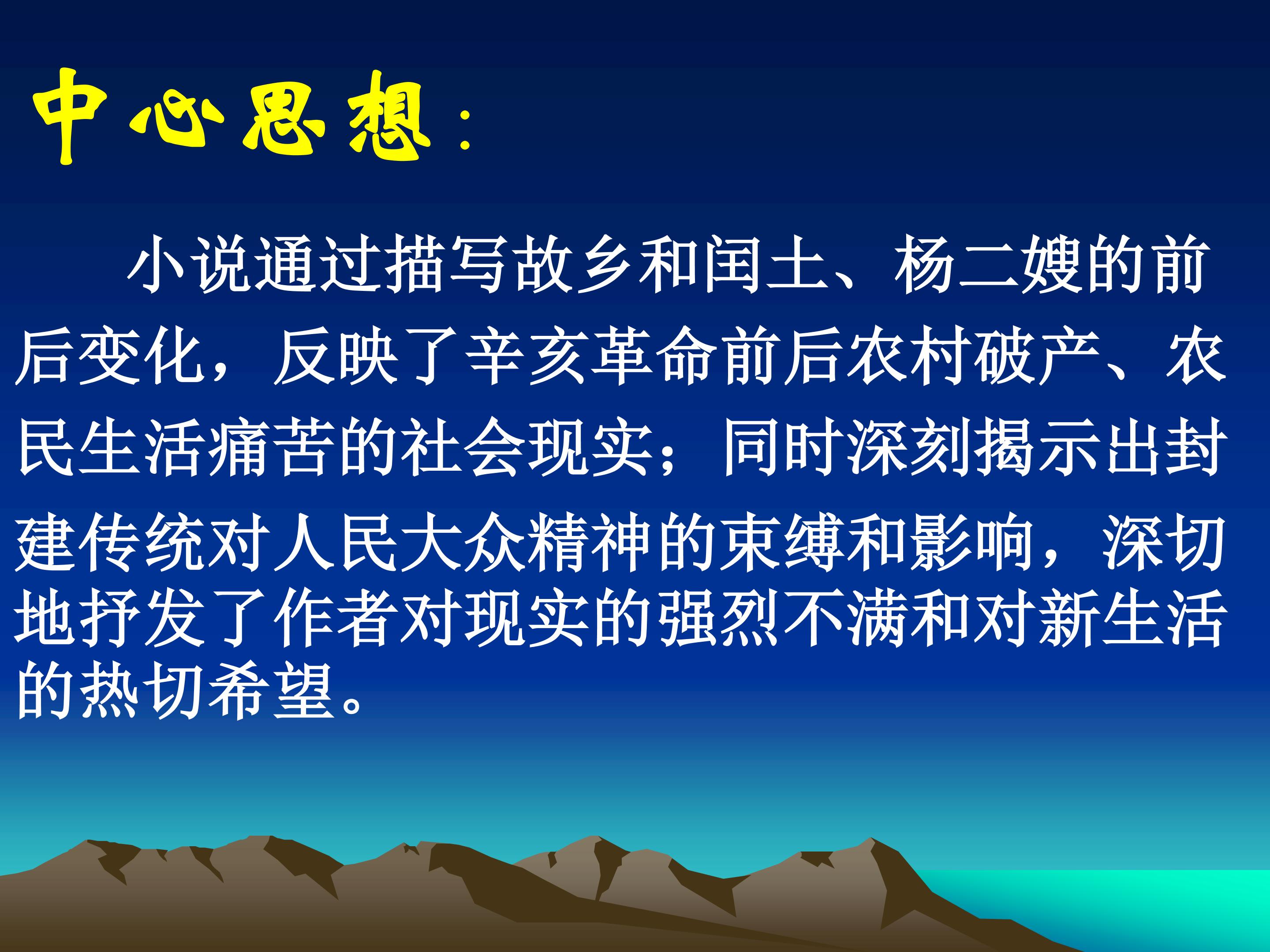 中心思想：

小说通过描写故乡和闰土、杨二嫂的前后变化，反映了辛亥革命前后农村破产、农民生活痛苦的社会现实；同时深刻揭示出封建传统对人民大众精神的束缚和影响，深切地抒发了作者对现实的强烈不满和对新生活的热切希望。